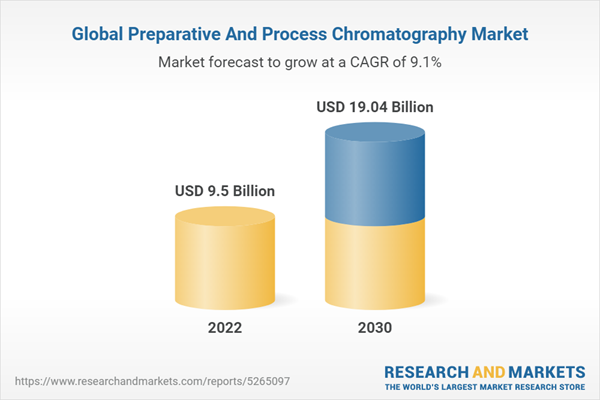 Global Preparative And Process Chromatography Market

Market forecast to grow at a CAGR of 9.1%

USD 9.5 Billion

USD 19.04 Billion

2022

2030

https://www.researchandmarkets.com/reports/5265097

RESEARCH AND MARKETS
THE WORLD'S LARGEST MARKET RESEARCH STORE